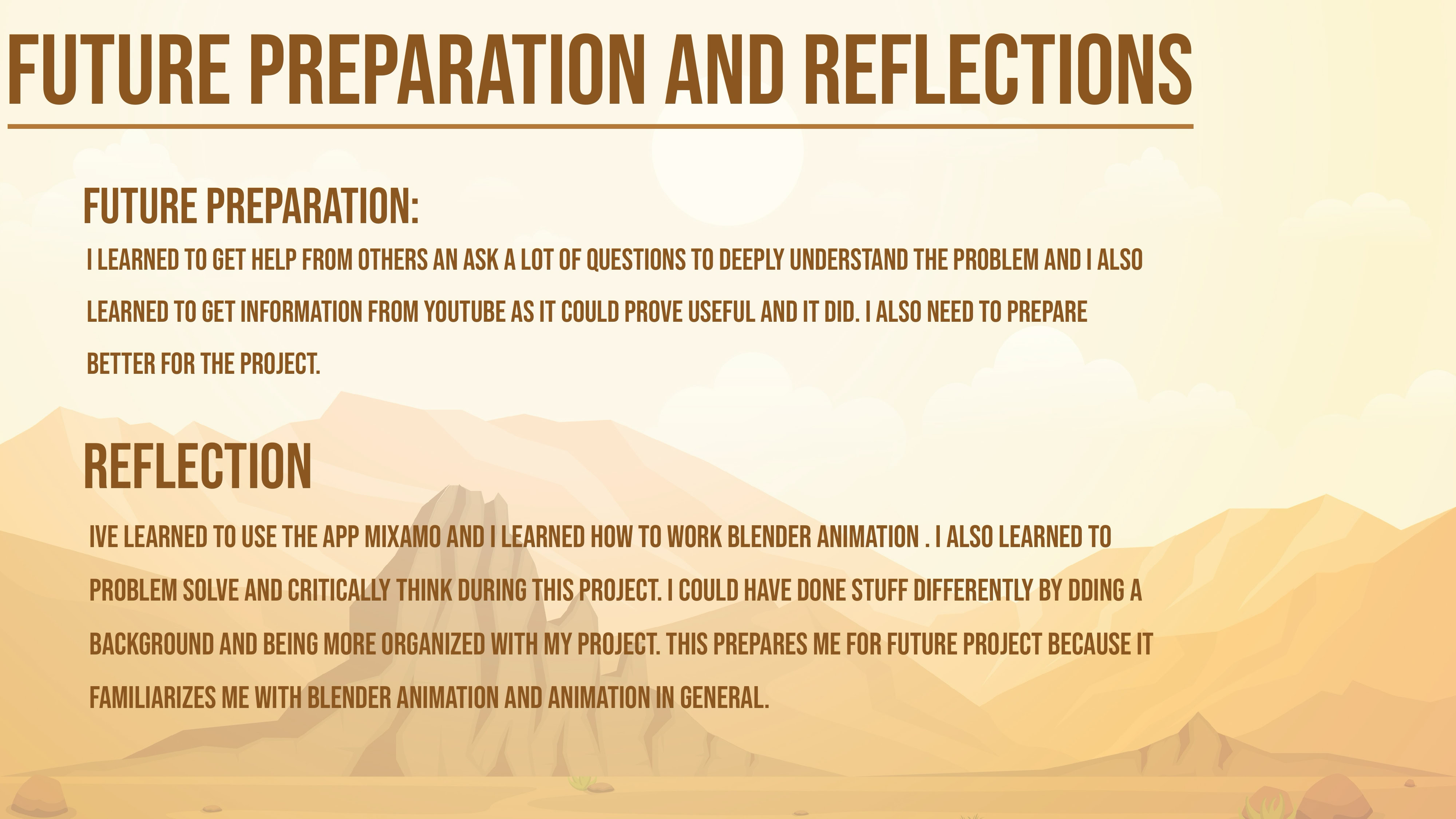 FUTURE PREPARATION AND REFLECTIONS

FUTURE PREPARATION:

I LEARNED TO GET HELP FROM OTHERS AN ASK A LOT OF QUESTIONS TO DEEPLY UNDERSTAND THE PROBLEM AND I ALSO LEARNED TO GET INFORMATION FROM YOUTUBE AS IT COULD PROVE USEFUL AND IT DID. I ALSO NEED TO PREPARE BETTER FOR THE PROJECT.

REFLECTION

IVE LEARNED TO USE THE APP MIXAMO AND I LEARNED HOW TO WORK BLENDER ANIMATION . I ALSO LEARNED TO PROBLEM SOLVE AND CRITICALLY THINK DURING THIS PROJECT. I COULD HAVE DONE STUFF DIFFERENTLY BY DDING A BACKGROUND AND BEING MORE ORGANIZED WITH MY PROJECT. THIS PREPARES ME FOR FUTURE PROJECT BECAUSE IT FAMILIARIZES ME WITH BLENDER ANIMATION AND ANIMATION IN GENERAL.